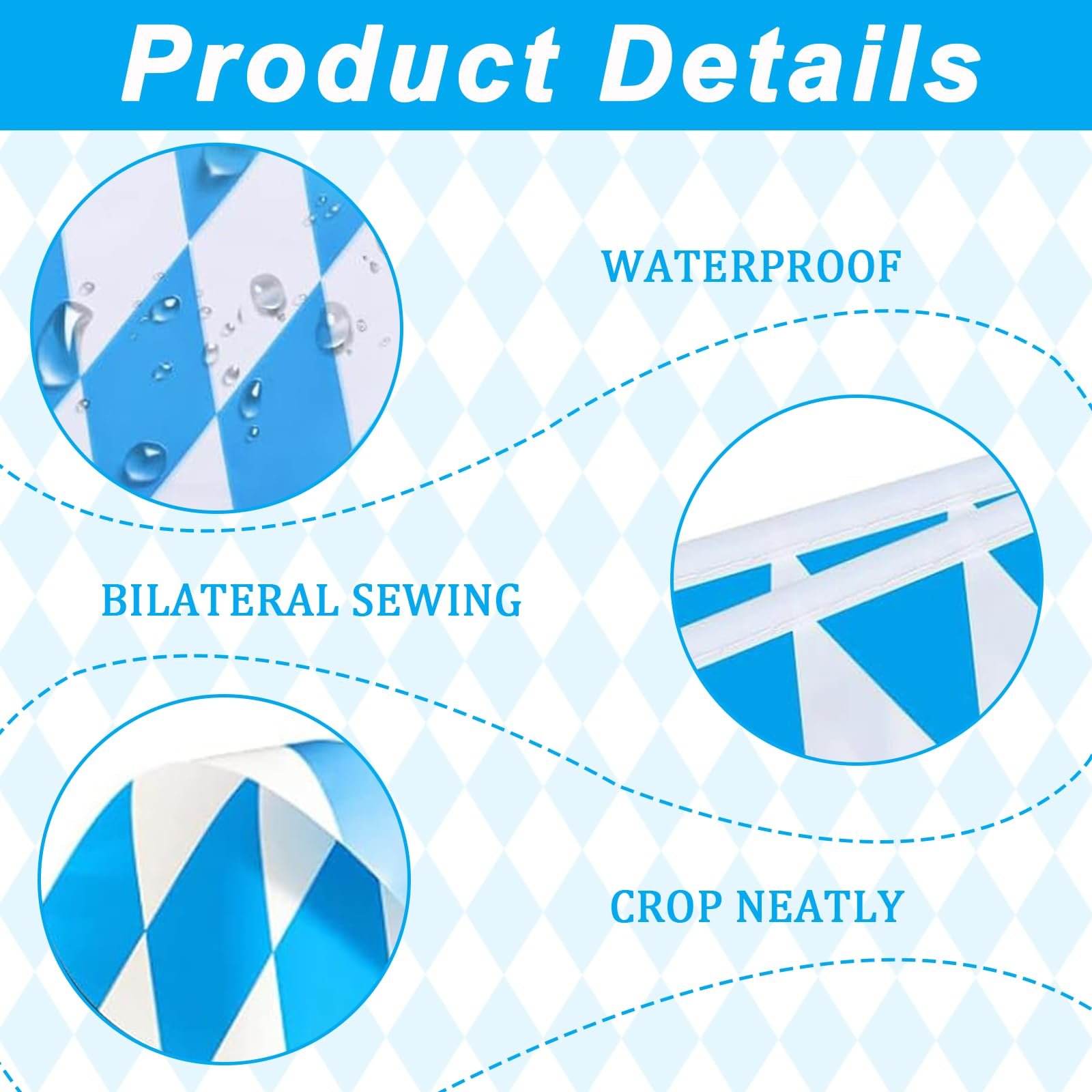 Product Details

WATERPROOF

BILATERAL SEWING

CROP NEATLY